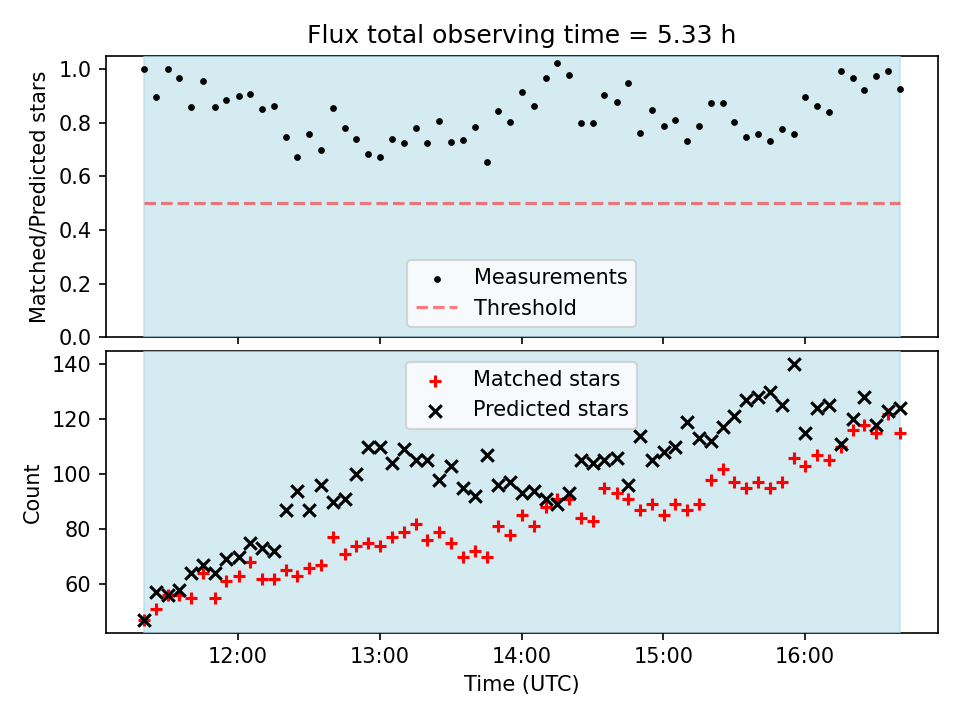 Flux total observing time = 5.33 h

Matched/Predicted stars

1.0
0.8
0.6
0.4
0.2
0.0

Measurements
Threshold

Count

140
120
100
80
60

Matched stars
Predicted stars

12:00
13:00
14:00
15:00
16:00

Time (UTC)